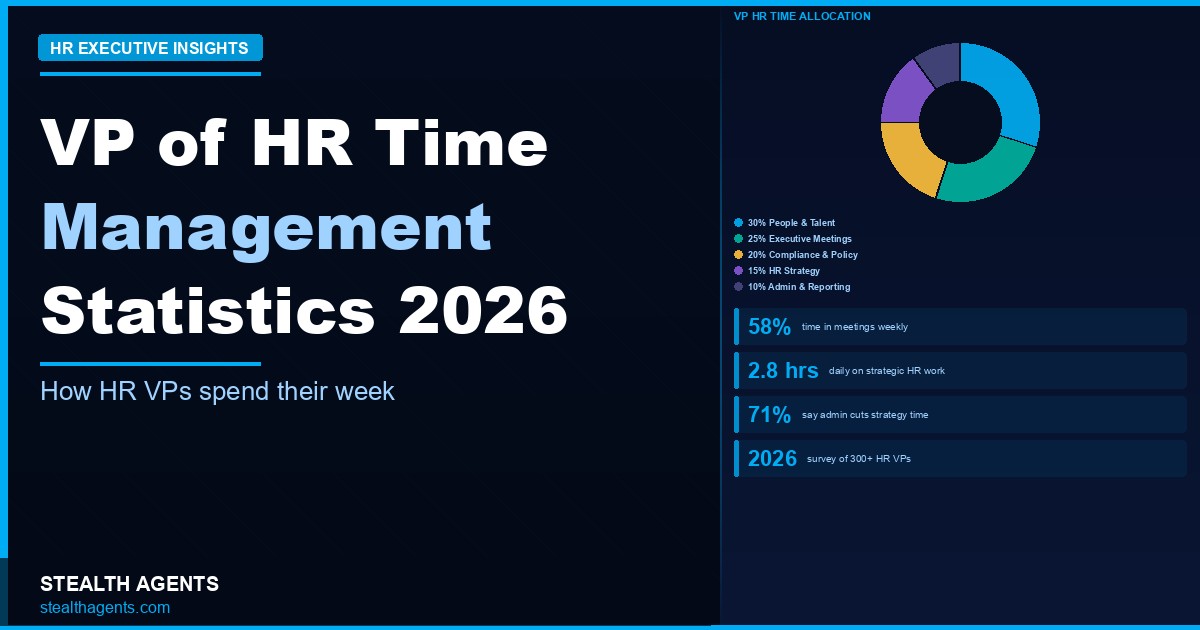 HR EXECUTIVE INSIGHTS

VP of HR Time Management Statistics 2026

How HR VPs spend their week

STEALTH AGENTS
stealthagents.com

VP HR TIME ALLOCATION

30% People & Talent
25% Executive Meetings
20% Compliance & Policy
15% HR Strategy
10% Admin & Reporting

58% time in meetings weekly

2.8 hrs daily on strategic HR work

71% say admin cuts strategy time

2026 survey of 300+ HR VPs